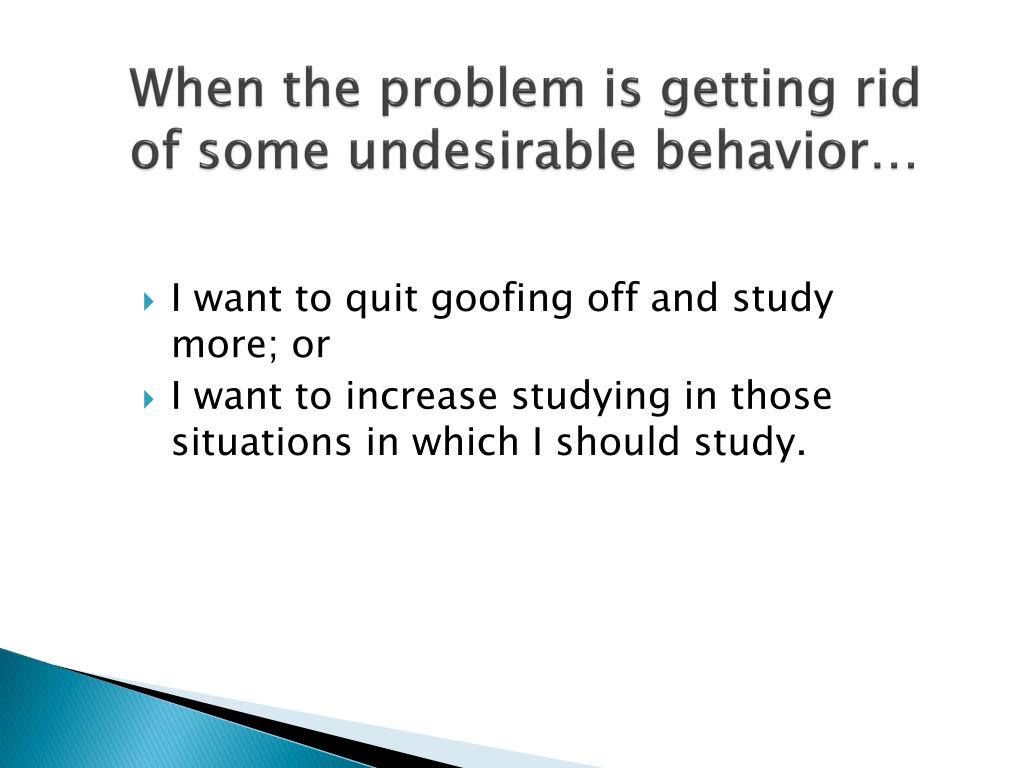 When the problem is getting rid of some undesirable behavior…

I want to quit goofing off and study more; or

I want to increase studying in those situations in which I should study.